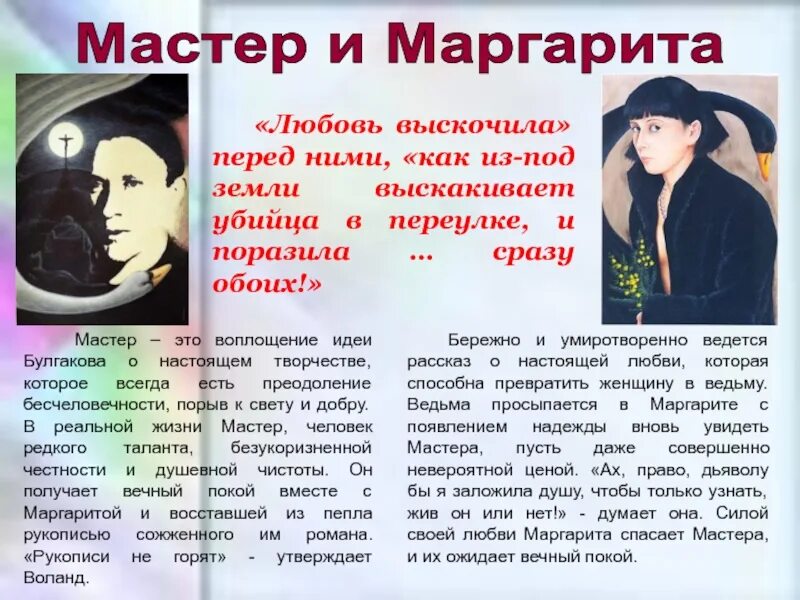 Мастер и Маргарита

«Любовь выскочила» перед ними, «как из-под земли выскакивает убийца в переулке, и поразила … сразу обоих!»

Мастер – это воплощение идеи Булгакова о настоящем творчестве, которое всегда есть преодоление бесчеловечности, порыв к свету и добру. В реальной жизни Мастер, человек редкого таланта, безукоризненной честности и душевной чистоты. Он получает вечный покой вместе с Маргаритой и восставшей из пепла рукописью сожженного им романа. «Рукописи не горят» - утверждает Воланд.

Бережно и умиротворенно ведется рассказ о настоящей любви, которая способна превратить женщину в ведьму. Ведьма просыпается в Маргарите с появлением надежды вновь увидеть Мастера, пусть даже совершенно невероятной ценой. «Ах, право, дьяволу бы я заложила душу, чтобы только узнать, жив он или нет!» - думает она. Силой своей любви Маргарита спасает Мастера, и их ожидает вечный покой.